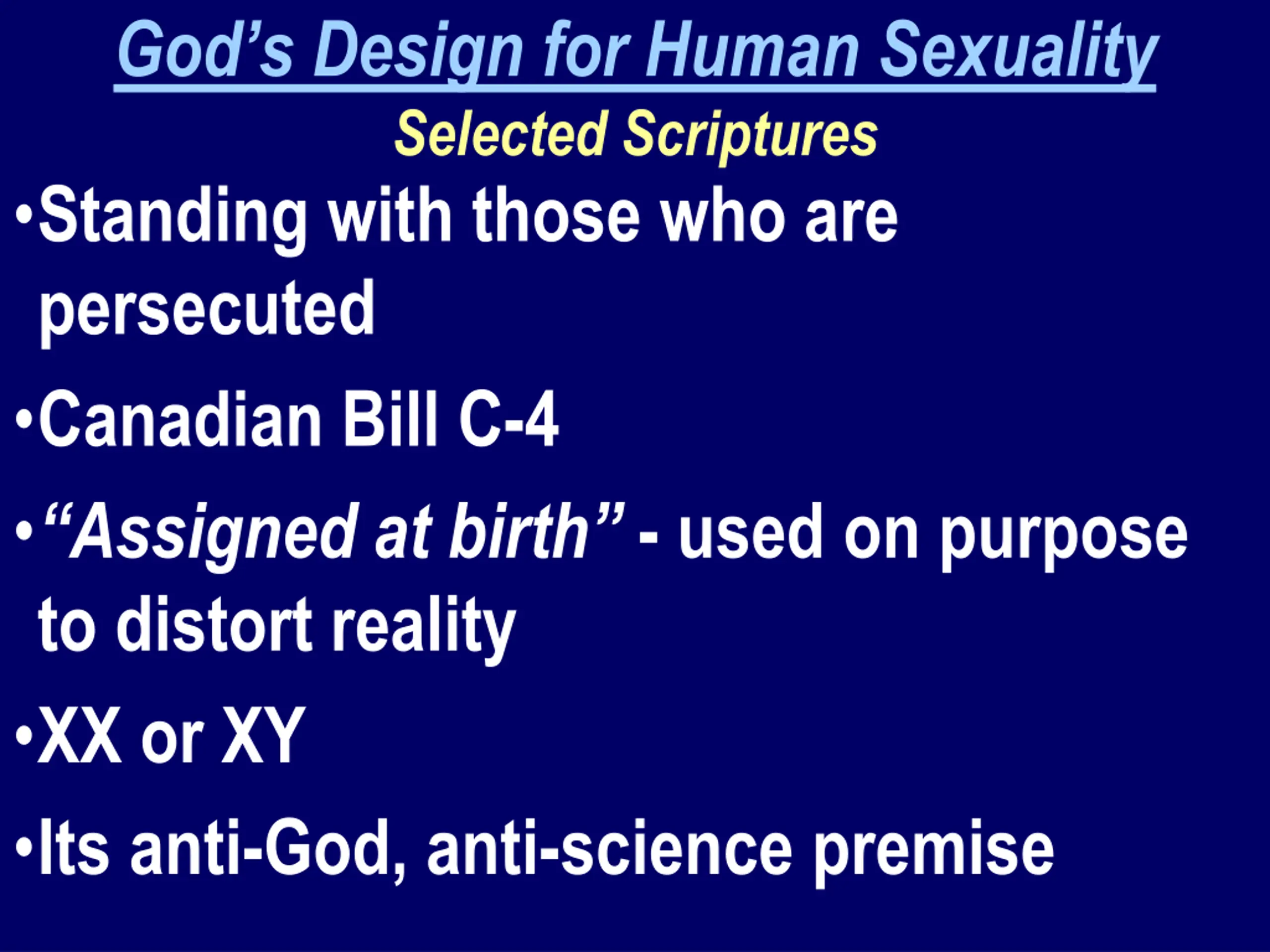 God's Design for Human Sexuality
Selected Scriptures

•Standing with those who are persecuted

•Canadian Bill C-4

•"Assigned at birth" - used on purpose to distort reality

•XX or XY

•Its anti-God, anti-science premise